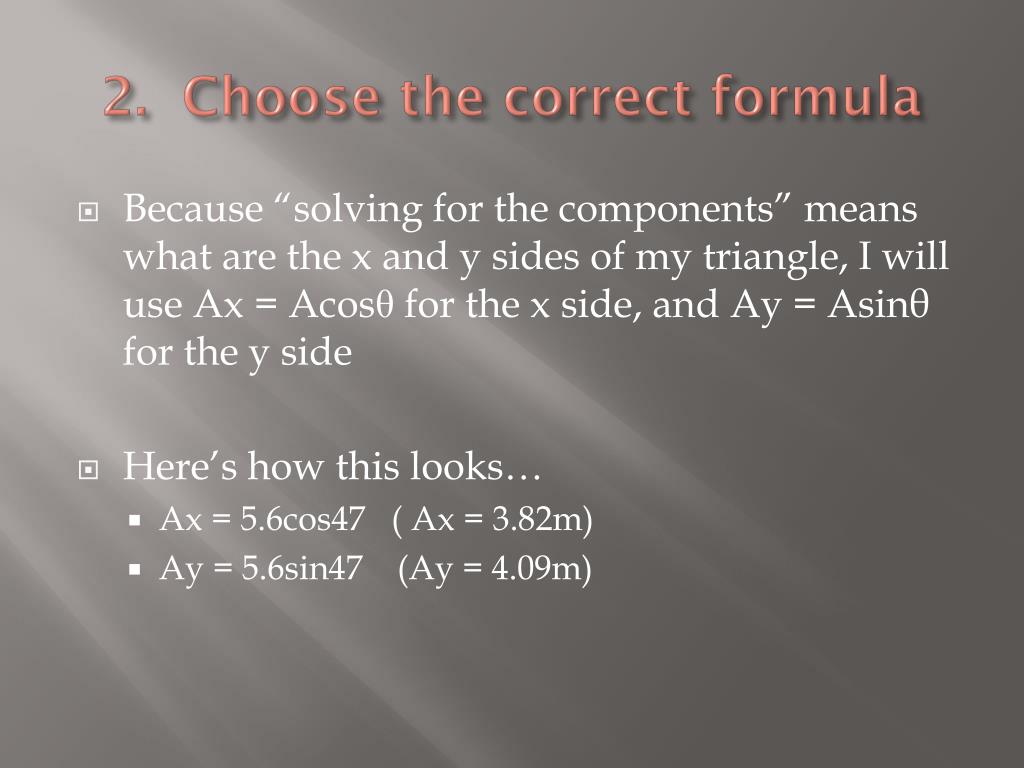 2. Choose the correct formula

Because “solving for the components” means what are the x and y sides of my triangle, I will use Ax = Acosθ for the x side, and Ay = Asinθ for the y side

Here’s how this looks…

Ax = 5.6cos47 ( Ax = 3.82m)

Ay = 5.6sin47 (Ay = 4.09m)